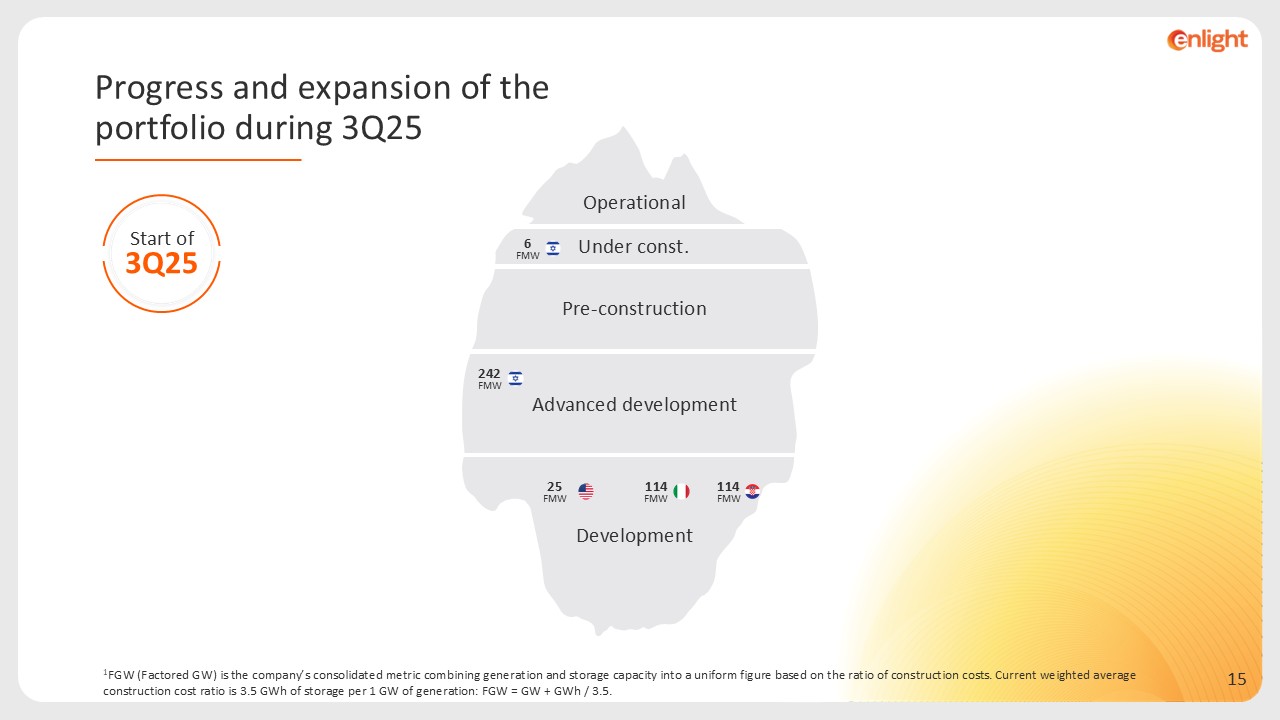 enlight

Progress and expansion of the portfolio during 3Q25

Start of
3Q25

Operational

6
FMW

Under const.

Pre-construction

242
FMW

Advanced development

25
FMW

114
FMW

114
FMW

Development

$^1$FGW (Factored GW) is the company's consolidated metric combining generation and storage capacity into a uniform figure based on the ratio of construction costs. Current weighted average construction cost ratio is 3.5 GWh of storage per 1 GW of generation: FGW = GW + GWh / 3.5.

15